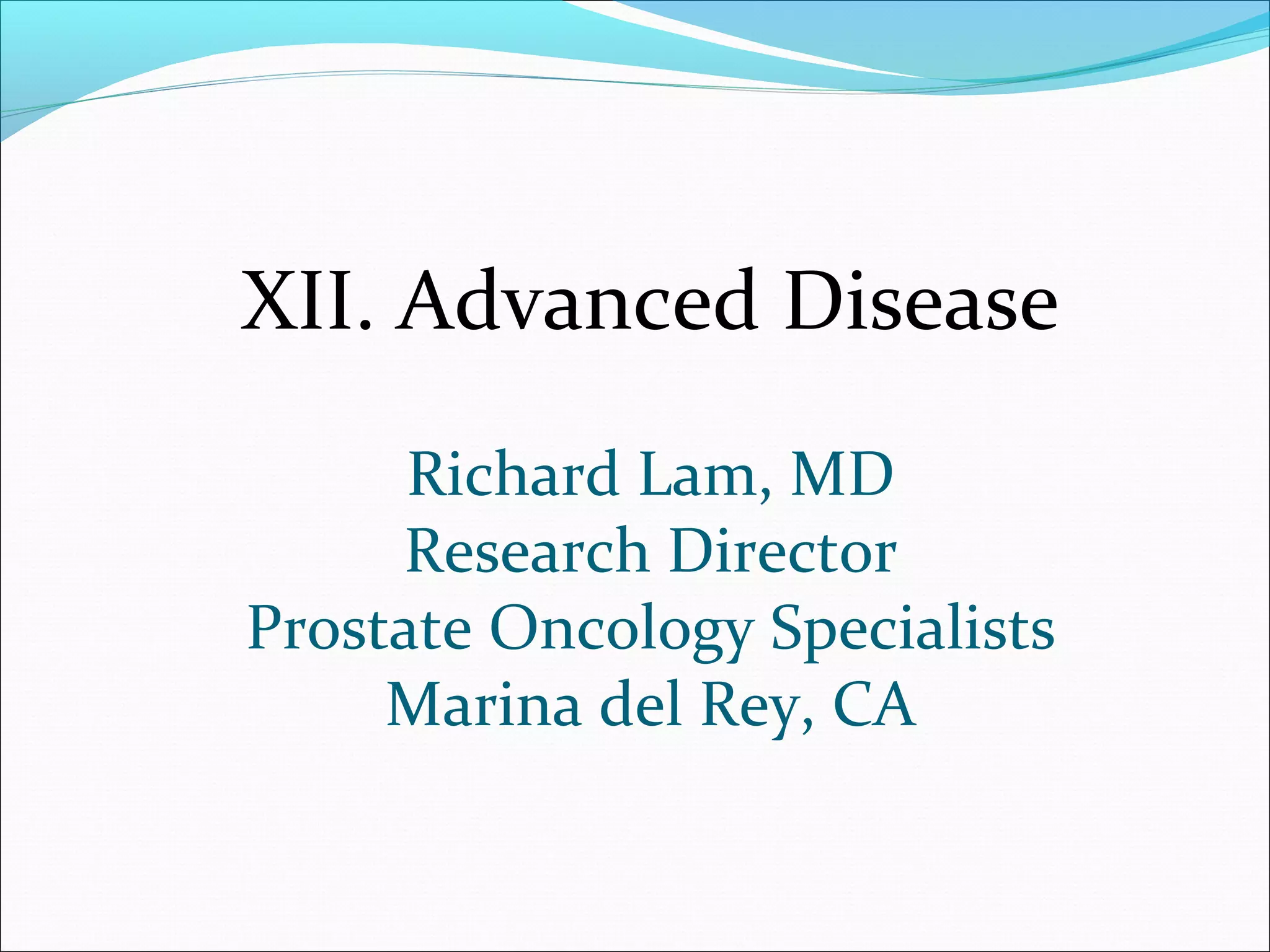 XII. Advanced Disease

Richard Lam, MD
Research Director
Prostate Oncology Specialists
Marina del Rey, CA